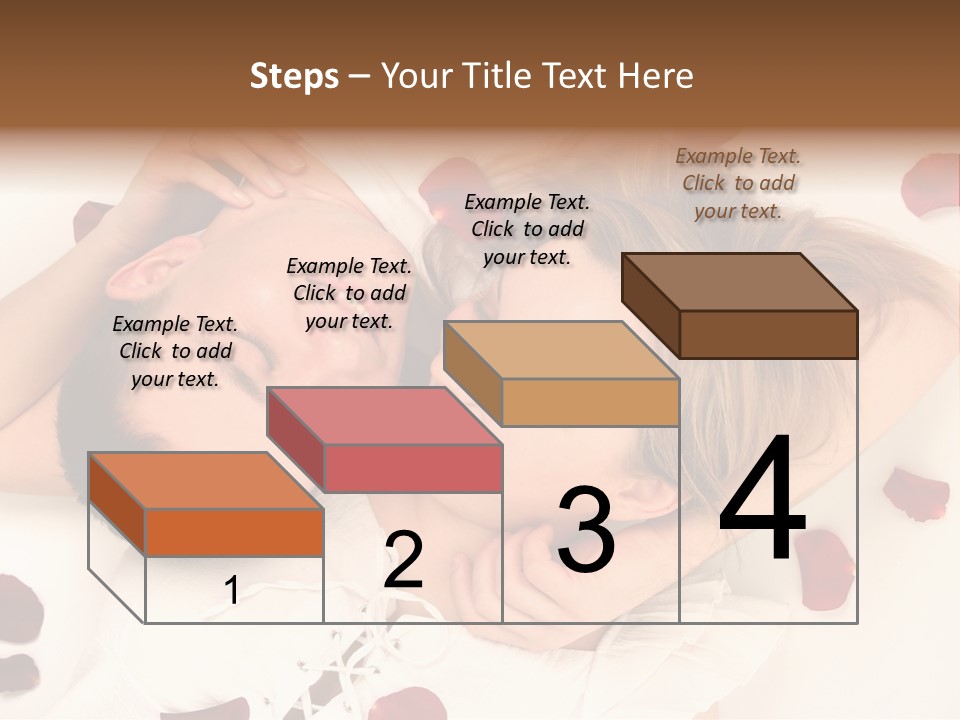 Steps – Your Title Text Here

Example Text. Click to add your text.

Example Text. Click to add your text.

Example Text. Click to add your text.

Example Text. Click to add your text.

1

2

3

4